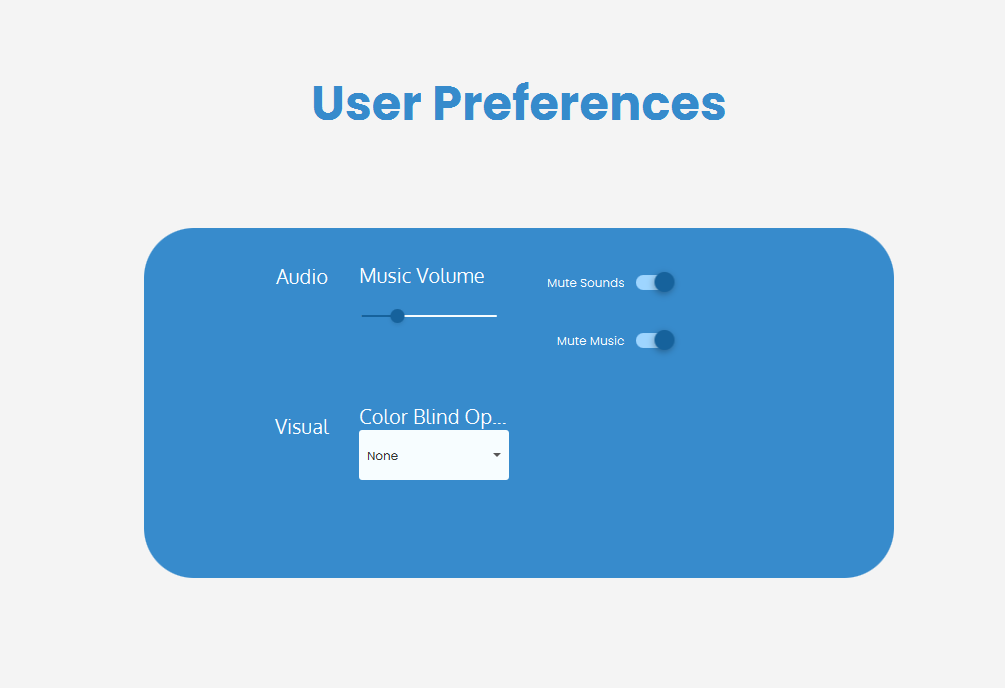 User Preferences

Audio

Music Volume

Mute Sounds

Mute Music

Visual

Color Blind Op...

None